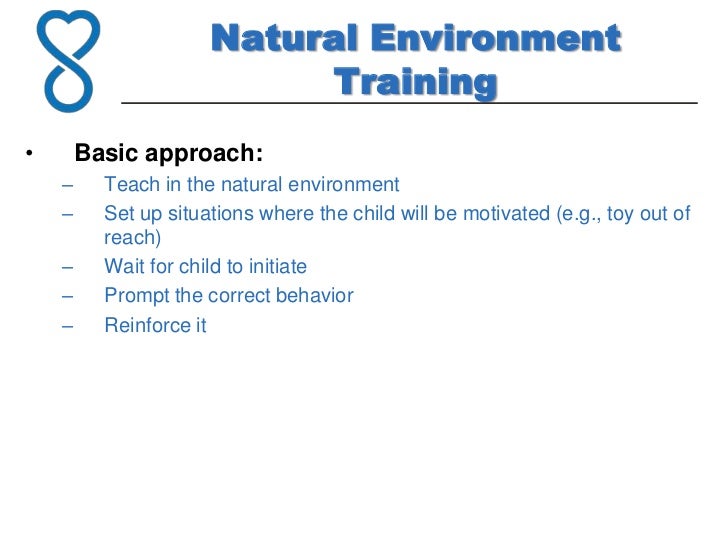 Natural Environment Training

• Basic approach:
– Teach in the natural environment
– Set up situations where the child will be motivated (e.g., toy out of reach)
– Wait for child to initiate
– Prompt the correct behavior
– Reinforce it